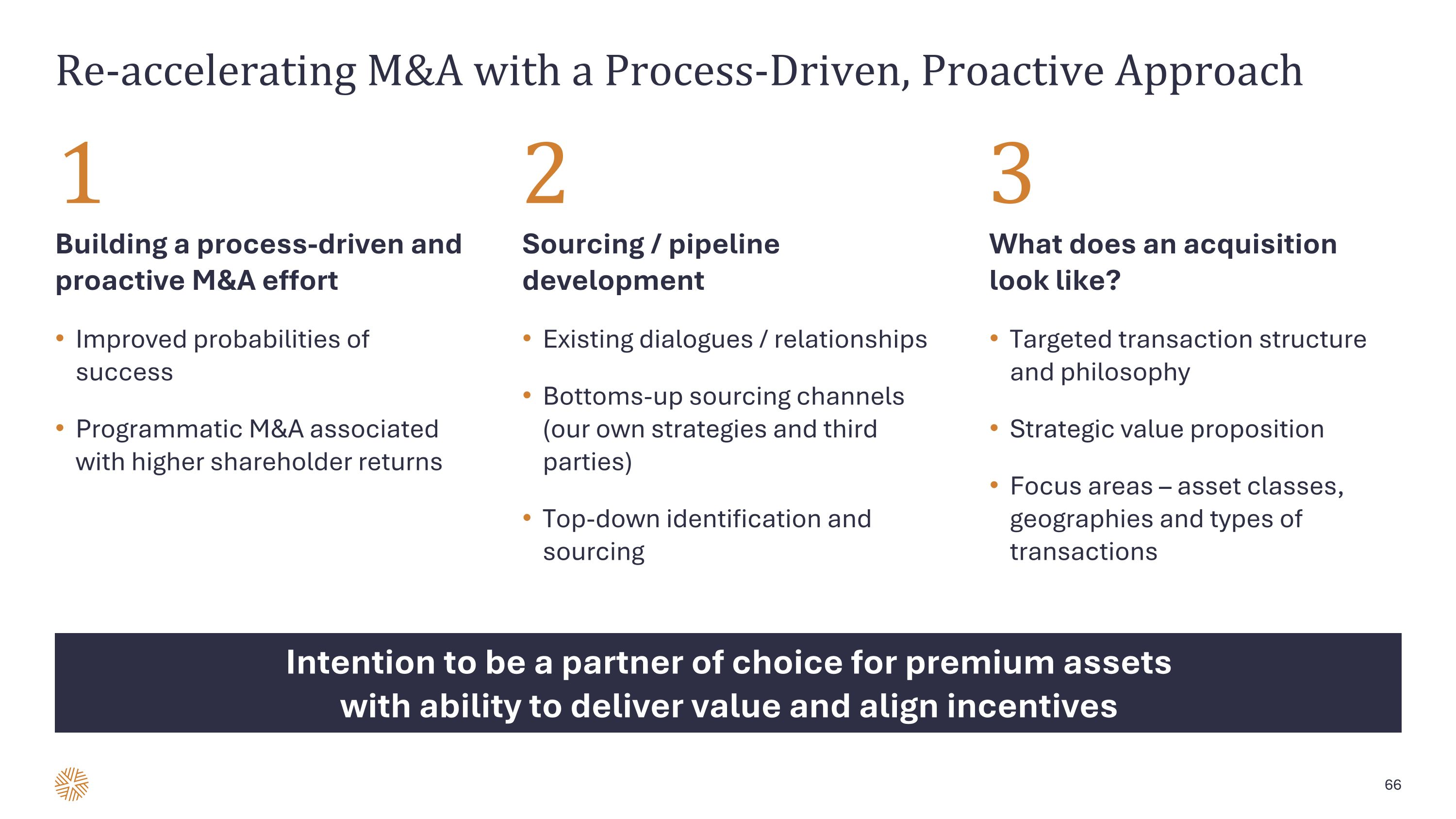 Re-accelerating M&A with a Process-Driven, Proactive Approach

1

Building a process-driven and proactive M&A effort

• Improved probabilities of success

• Programmatic M&A associated with higher shareholder returns

2

Sourcing / pipeline development

• Existing dialogues / relationships

• Bottoms-up sourcing channels (our own strategies and third parties)

• Top-down identification and sourcing

3

What does an acquisition look like?

• Targeted transaction structure and philosophy

• Strategic value proposition

• Focus areas – asset classes, geographies and types of transactions

Intention to be a partner of choice for premium assets with ability to deliver value and align incentives

66